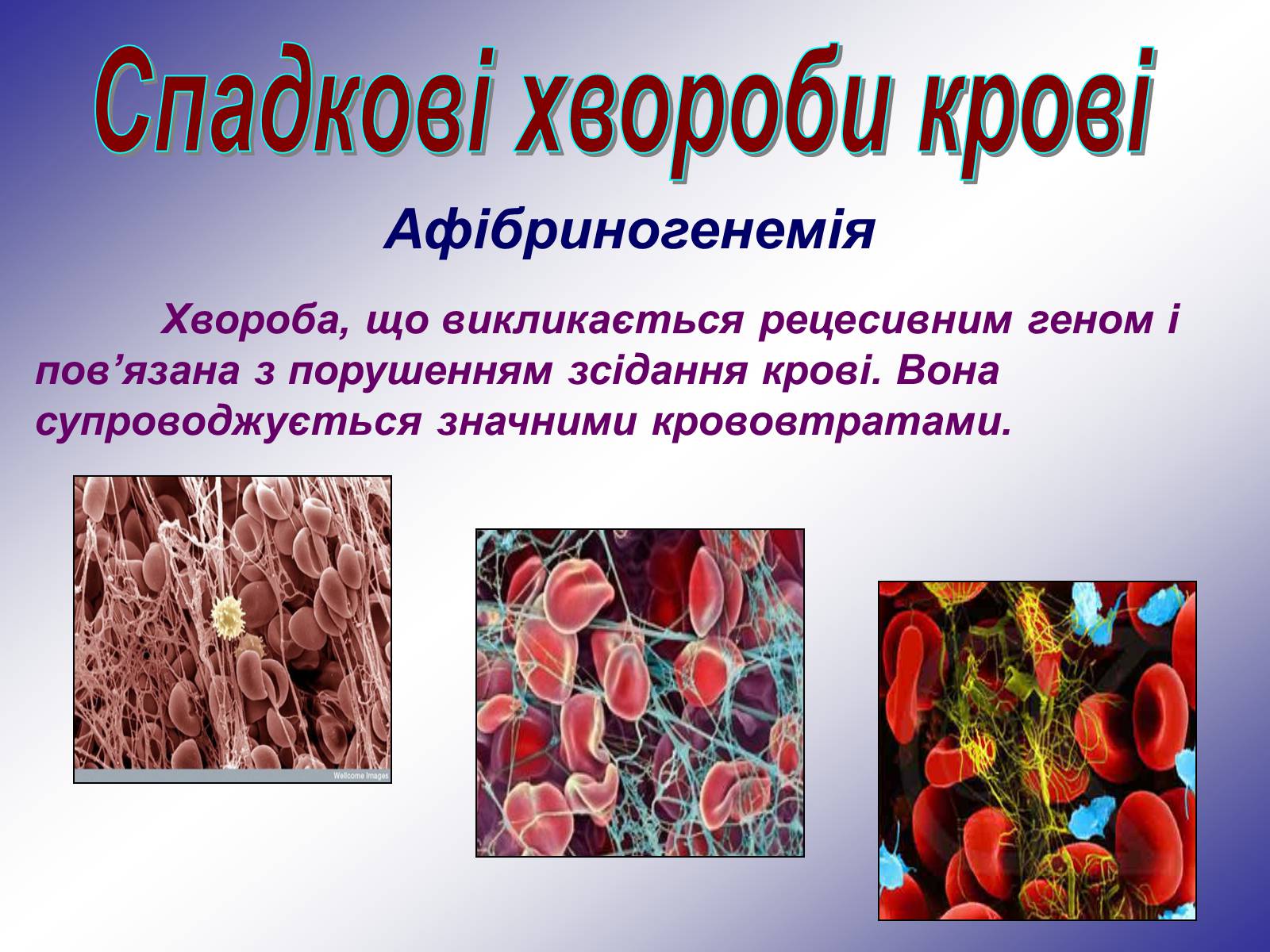 Спадкові хвороби крові

Афібриногенемія

Хвороба, що викликається рецесивним геном і пов’язана з порушенням зсідання крові. Вона супроводжується значними крововтратами.

Wellcome Images